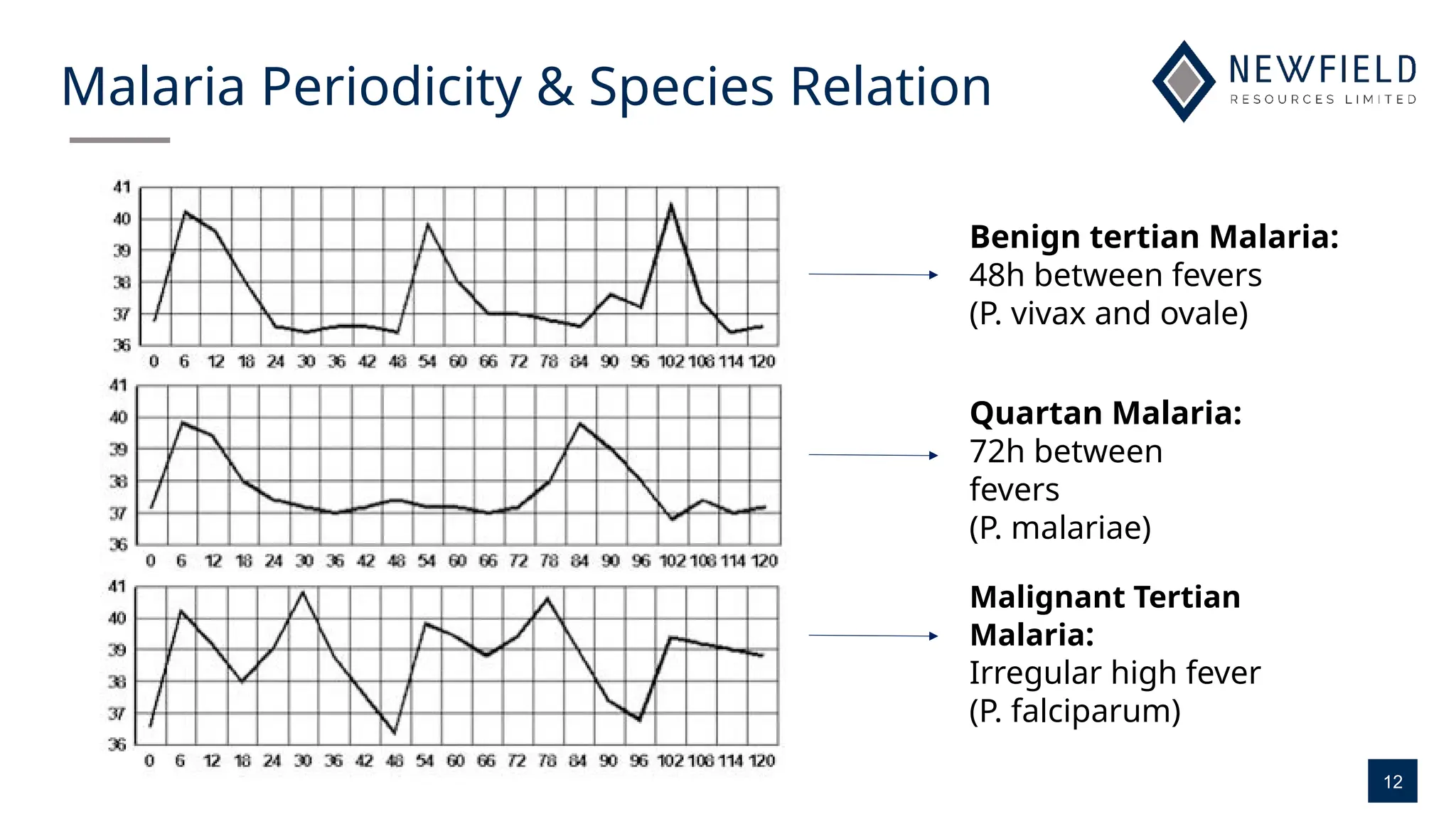 Malaria Periodicity & Species Relation

NEWFIELD
RESOURCES LIMITED

41
40
39
38
37
36
0 6 12 18 24 30 36 42 48 54 60 66 72 78 84 90 96 102 108 114 120

41
40
39
38
37
36
0 6 12 18 24 30 36 42 48 54 60 66 72 78 84 90 96 102 108 114 120

41
40
39
38
37
36
0 6 12 18 24 30 36 42 48 54 60 66 72 78 84 90 96 102 108 114 120

**Benign tertian Malaria:**
48h between fevers
(P. vivax and ovale)

**Quartan Malaria:**
72h between fevers
(P. malariae)

**Malignant Tertian Malaria:**
Irregular high fever
(P. falciparum)

12